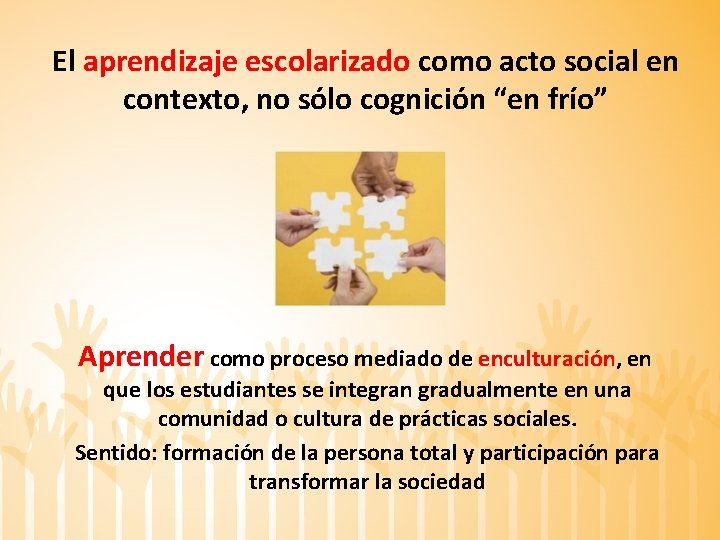 El aprendizaje escolarizado como acto social en contexto, no sólo cognición “en frío”

Aprender como proceso mediado de enculturación, en que los estudiantes se integran gradualmente en una comunidad o cultura de prácticas sociales.

Sentido: formación de la persona total y participación para transformar la sociedad